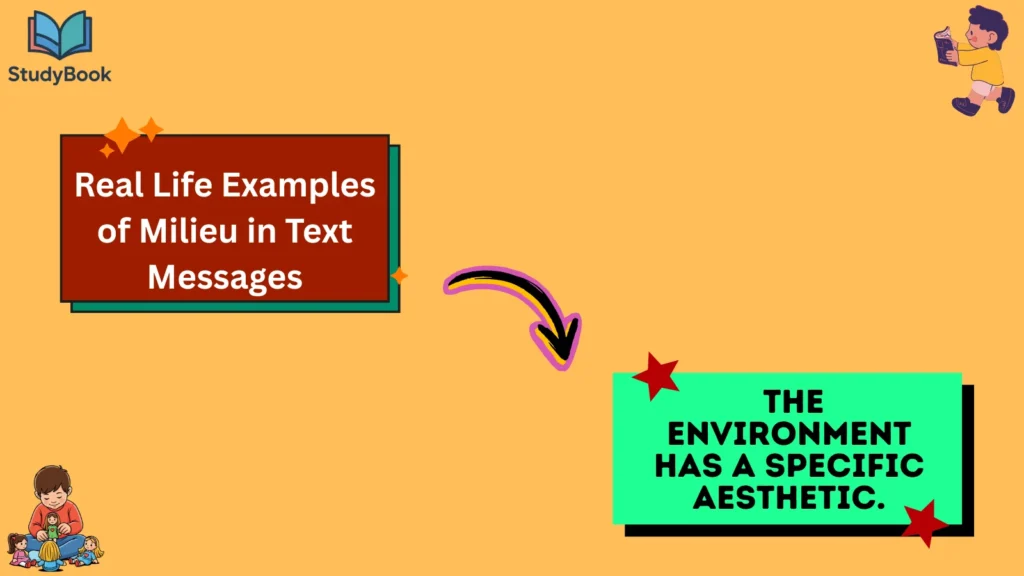 StudyBook

Real Life Examples of Milieu in Text Messages

THE ENVIRONMENT HAS A SPECIFIC AESTHETIC.